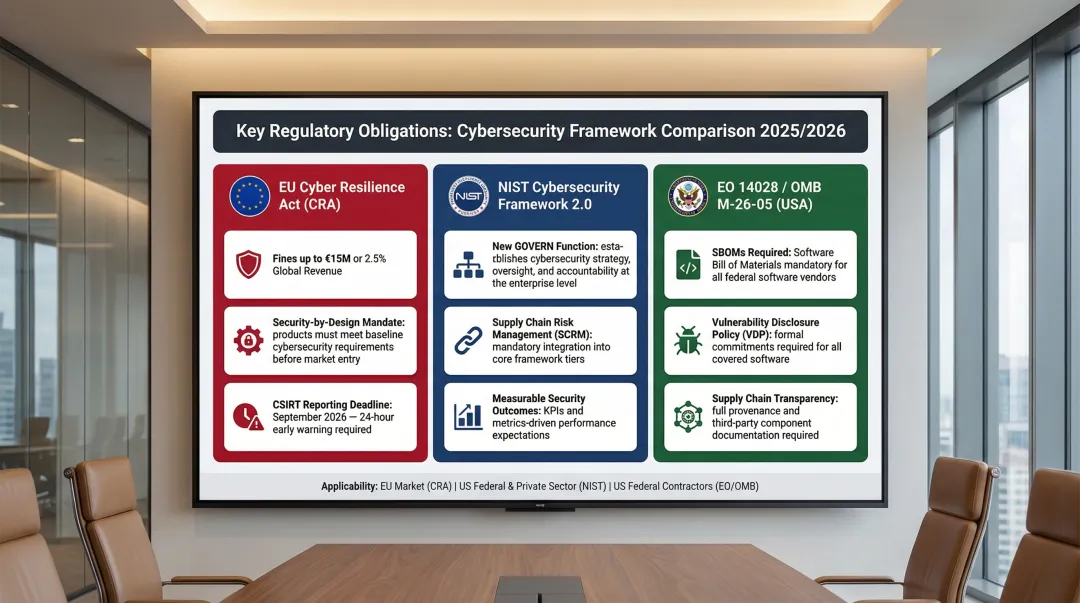 Key Regulatory Obligations: Cybersecurity Framework Comparison 2025/2026

EU Cyber Resilience Act (CRA)

Fines up to €15M or 2.5% Global Revenue

Security-by-Design Mandate: products must meet baseline cybersecurity requirements before market entry

CSIRT Reporting Deadline: September 2026 — 24-hour early warning required

NIST

NIST Cybersecurity Framework 2.0

New GOVERN Function: esta-rblishes cybersecurity strategy, oversight, and accountability at the enterprise level

Supply Chain Risk Management (SCRM): mandatory integration into core framework tiers

Measurable Security Outcomes: KPIs and metrics-driven performance expectations

EO 14028 / OMB M-26-05 (USA)

SBOMs Required: Software Bill of Materials mandatory for all federal software vendors

Vulnerability Disclosure Policy (VDP): formal commitments required for all covered software

Supply Chain Transparency: full provenance and third-party component documentation required

Applicability: EU Market (CRA) | US Federal & Private Sector (NIST) | US Federal Contractors (EO/OMB)